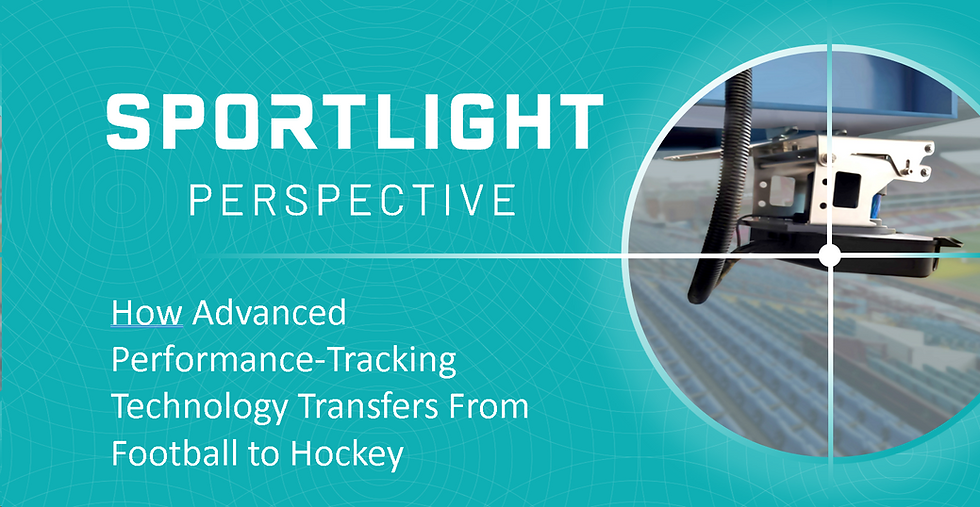 SPORTLIGHT
PERSPECTIVE

How Advanced Performance-Tracking Technology Transfers From Football to Hockey